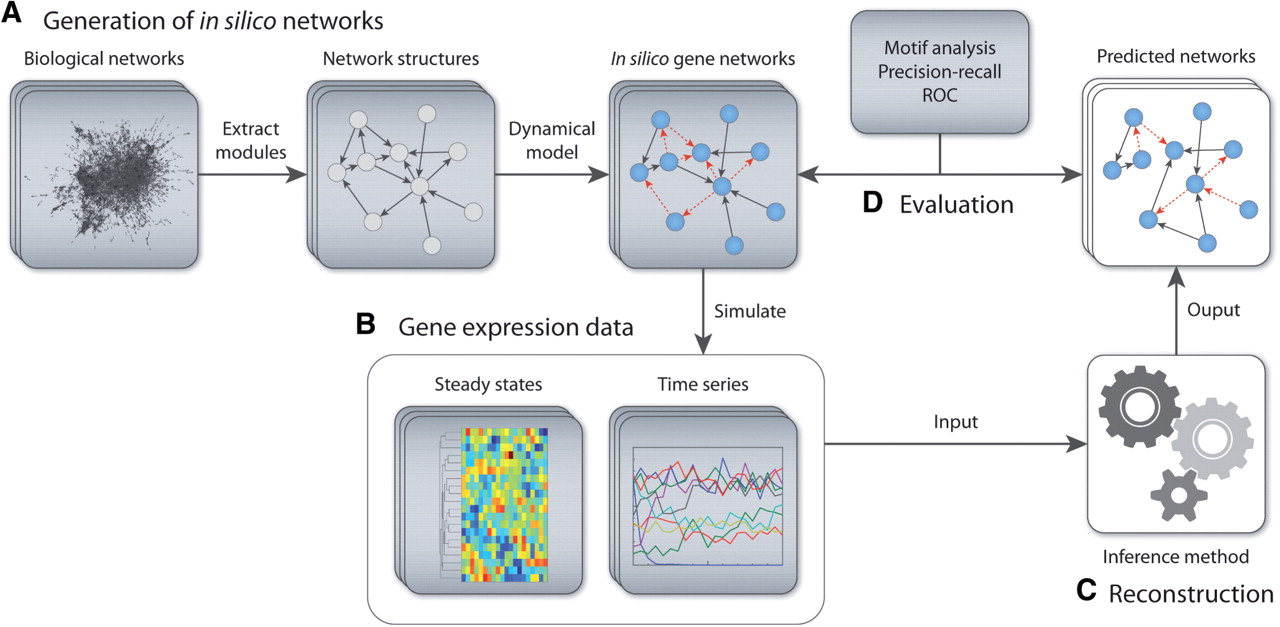 A Generation of in silico networks

Biological networks

Extract modules

Network structures

Dynamical model

In silico gene networks

Motif analysis
Precision-recall
ROC

Predicted networks

D Evaluation

Simulate

B Gene expression data

Steady states

Time series

Input

Ouput

Inference method

C Reconstruction